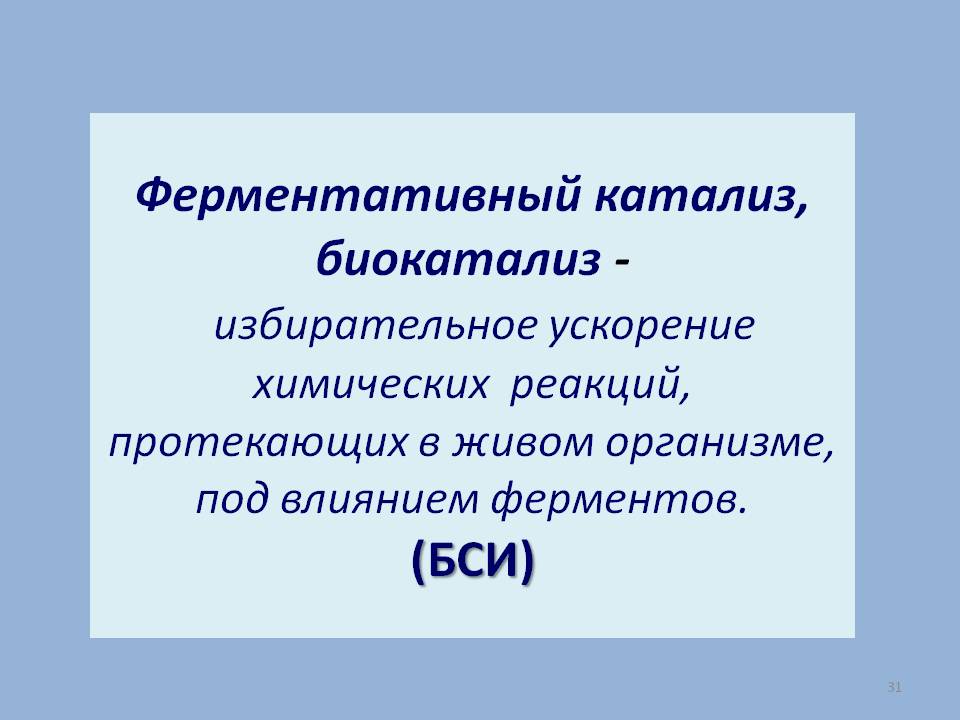 Ферментативный катализ, биокатализ - избирательное ускорение химических  реакций, протекающих в живом организме, под влиянием ферментов.
(БСИ)

31